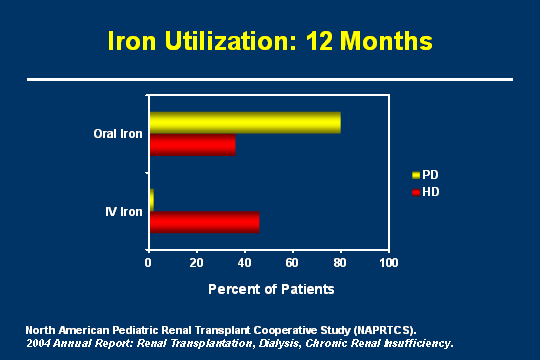 Iron Utilization: 12 Months

Oral Iron

IV Iron

PD
HD

0 20 40 60 80 100

Percent of Patients

North American Pediatric Renal Transplant Cooperative Study (NAPRTCS).
2004 Annual Report: Renal Transplantation, Dialysis, Chronic Renal Insufficiency.